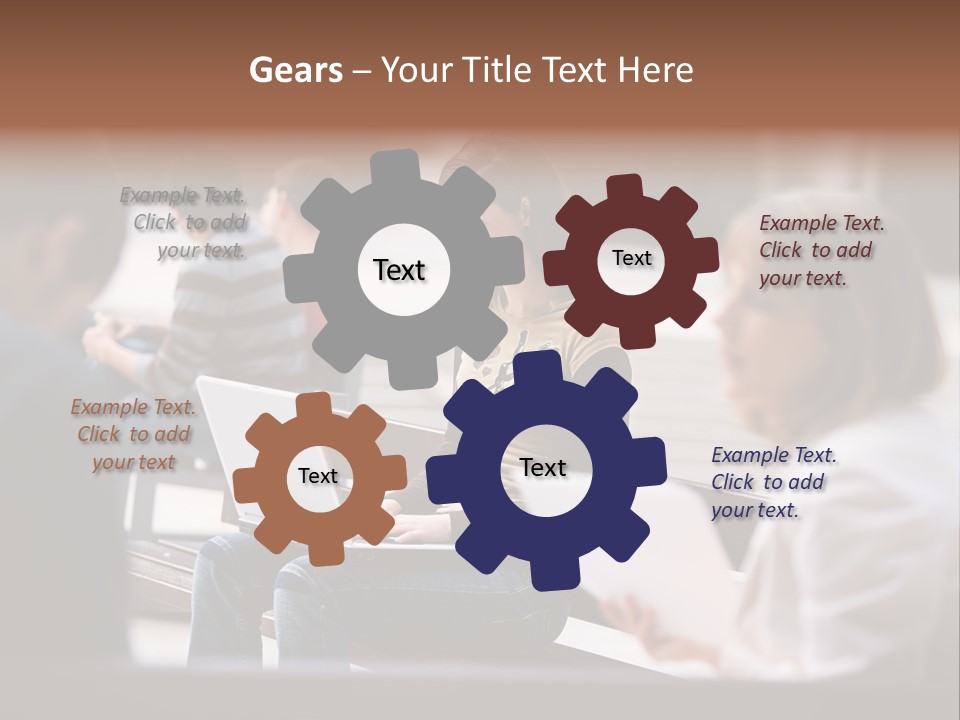 Gears – Your Title Text Here

Example Text. Click to add your text.

Text

Text

Example Text. Click to add your text.

Example Text. Click to add your text

Text

Text

Example Text. Click to add your text.